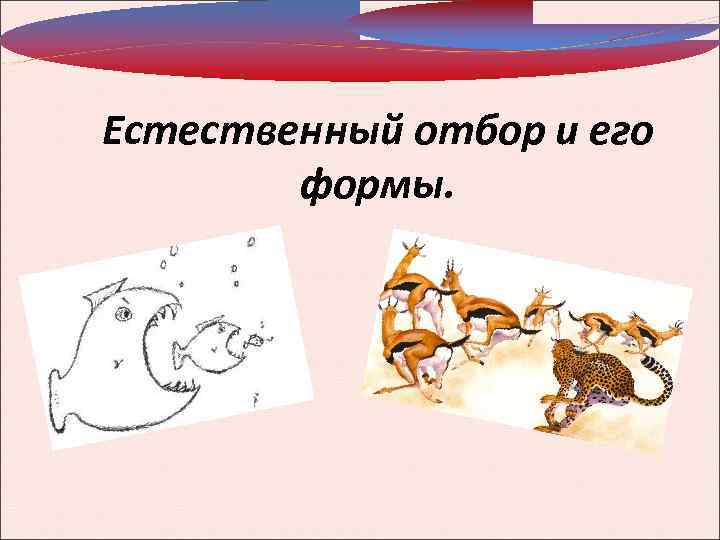 Естественный отбор и его формы.